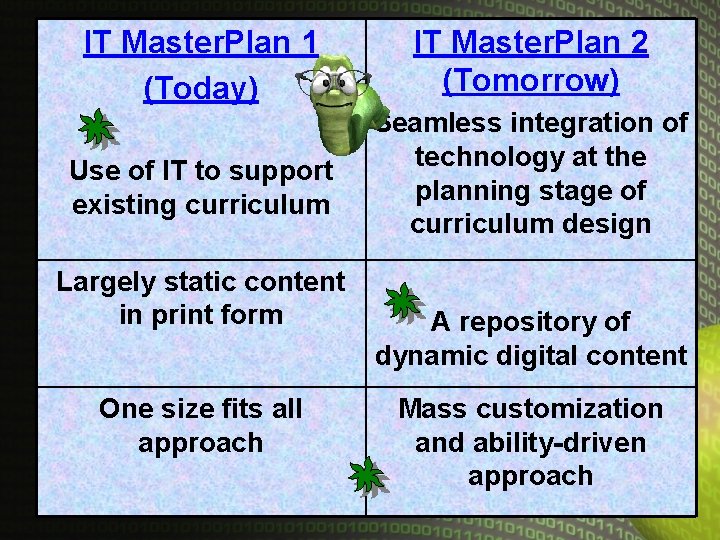 | IT MasterPlan 1 (Today) Use of IT to support existing curriculum | IT MasterPlan 2 (Tomorrow) Seamless integration of technology at the planning stage of curriculum design |
|---|---|
| Largely static content in print form | A repository of dynamic digital content |
| One size fits all approach | Mass customization and ability-driven approach |